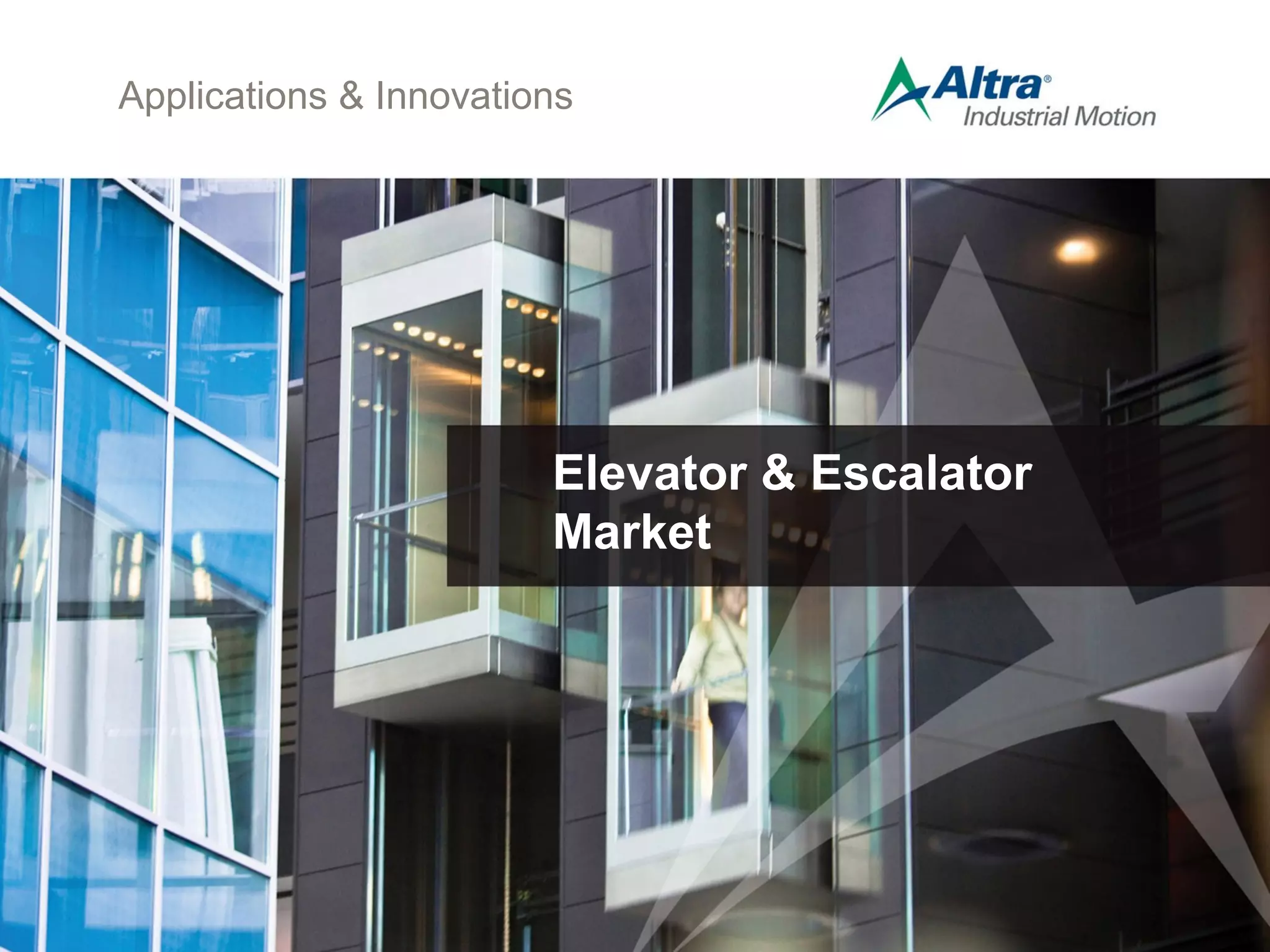 Applications & Innovations

Altra® Industrial Motion

Elevator & Escalator Market